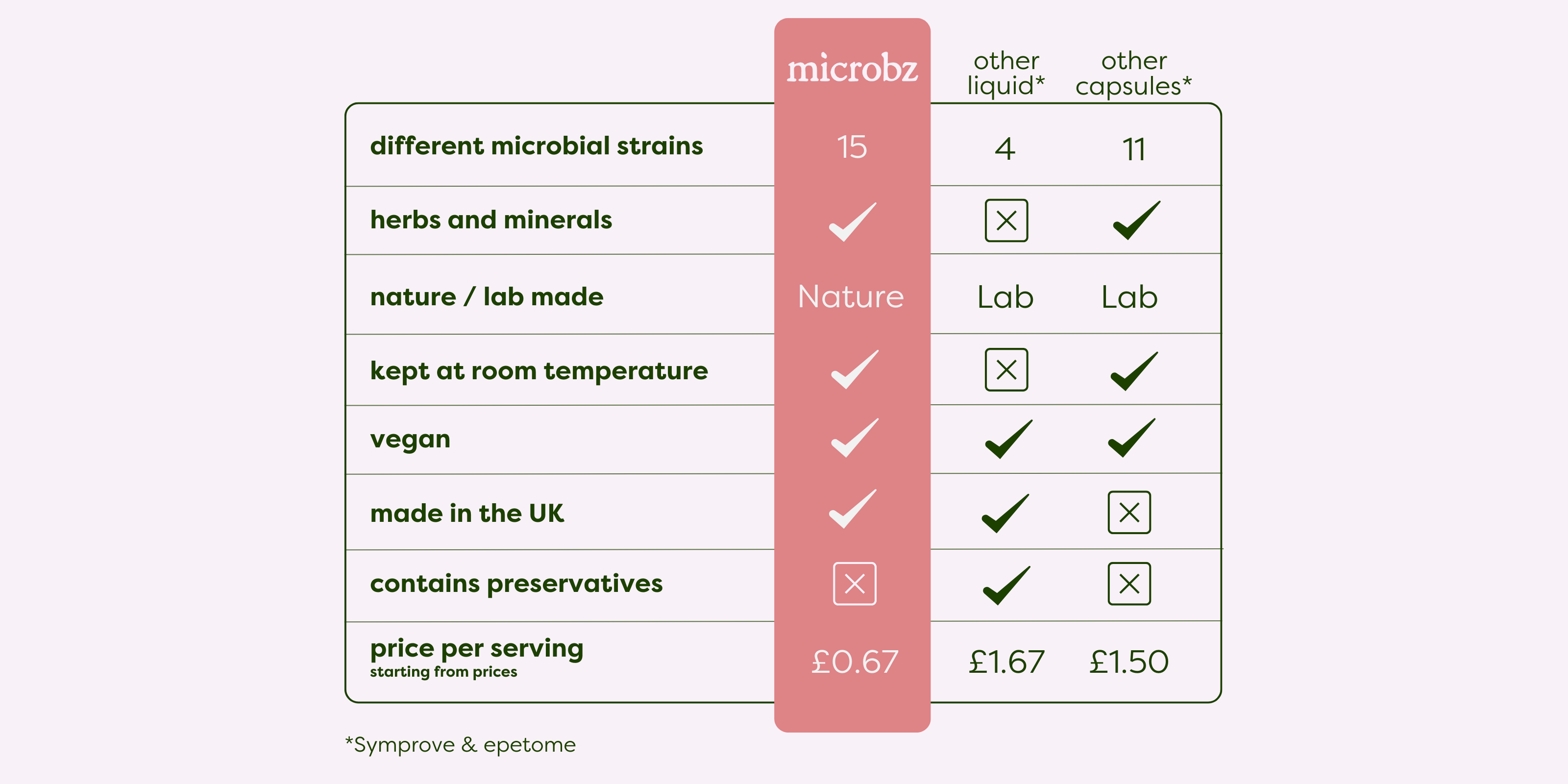 |  | microbz | other liquid* | other capsules* |
|---|---|---|---|
| different microbial strains | 15 | 4 | 11 |
| herbs and minerals | ✓ | ☒ | ✓ |
| nature / lab made | Nature | Lab | Lab |
| kept at room temperature | ✓ | ☒ | ✓ |
| vegan | ✓ | ✓ | ✓ |
| made in the UK | ✓ | ✓ | ☒ |
| contains preservatives | ☒ | ✓ | ☒ |
| price per serving starting from prices | £0.67 | £1.67 | £1.50 |

*Symprove & epetome